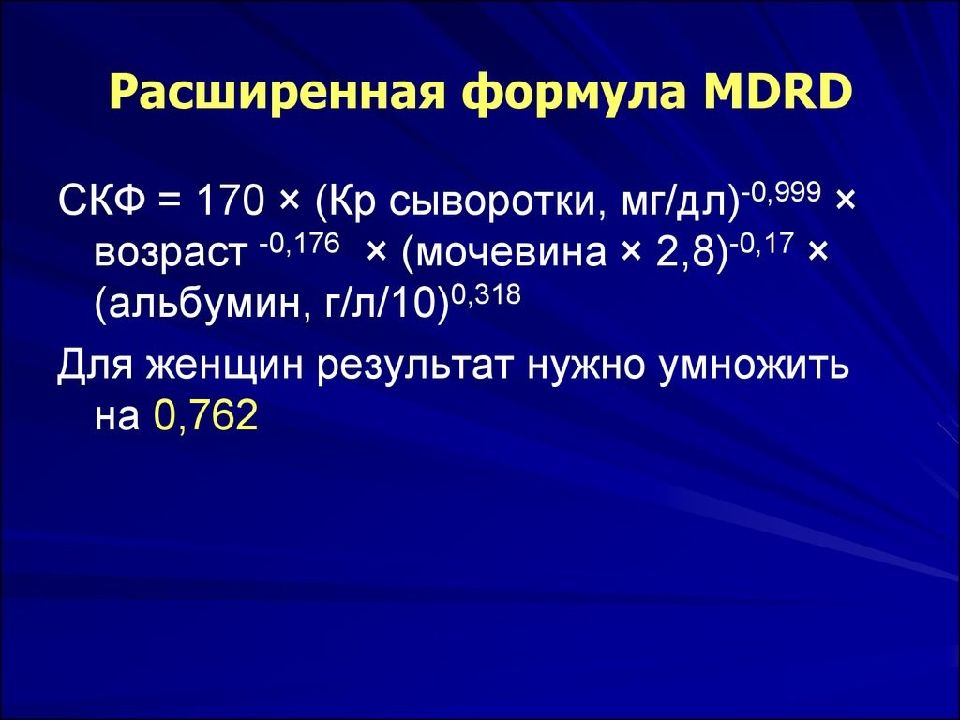 Расширенная формула MDRD

СКФ = 170 × (Кр сыворотки, мг/дл)$^{-0,999}$ × возраст $^{-0,176}$ × (мочевина × 2,8)$^{-0,17}$ × (альбумин, г/л/10)$^{0,318}$

Для женщин результат нужно умножить на 0,762